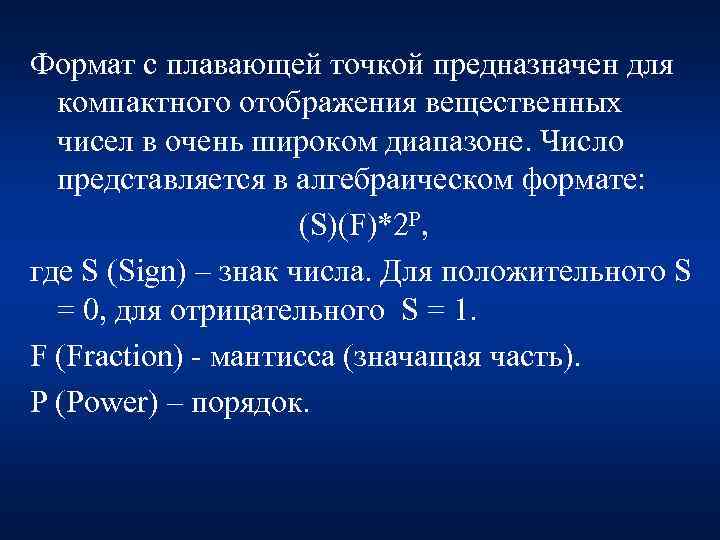 Формат с плавающей точкой предназначен для компактного отображения вещественных чисел в очень широком диапазоне. Число представляется в алгебраическом формате:

$(S)(F)*2^P$,

где S (Sign) – знак числа. Для положительного S = 0, для отрицательного S = 1.

F (Fraction) - мантисса (значащая часть).

P (Power) – порядок.